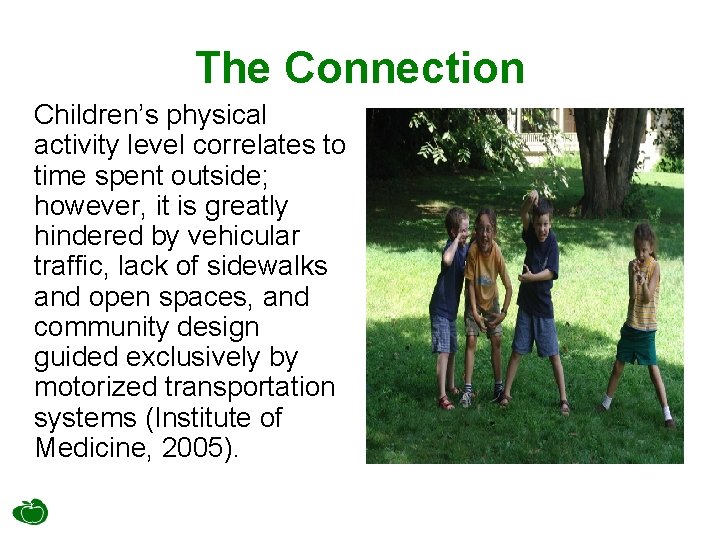 The Connection

Children's physical activity level correlates to time spent outside; however, it is greatly hindered by vehicular traffic, lack of sidewalks and open spaces, and community design guided exclusively by motorized transportation systems (Institute of Medicine, 2005).